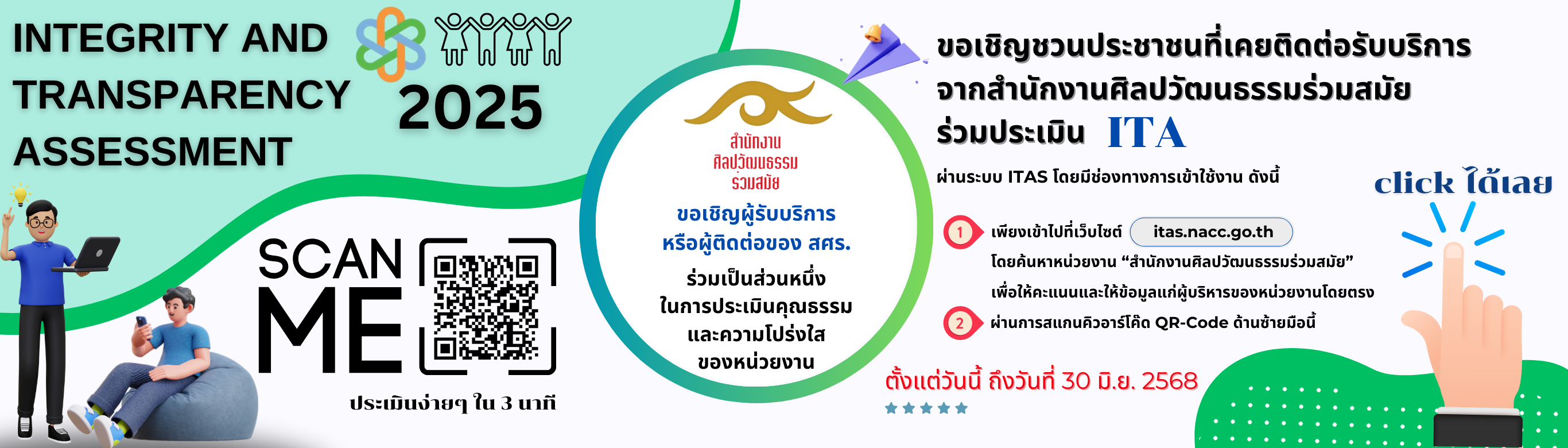 INTEGRITY AND TRANSPARENCY ASSESSMENT

2025

SCAN ME

ประเมินง่ายๆ ใน 3 นาที

สำนักงาน
ศิลปวัฒนธรรม
ร่วมสมัย

ขอเชิญผู้รับบริการ
หรือผู้ติดต่อของ สศร.

ร่วมเป็นส่วนหนึ่ง
ในการประเมินคุณธรรม
และความโปร่งใส
ของหน่วยงาน

ขอเชิญชวนประชาชนที่เคยติดต่อรับบริการ
จากสำนักงานศิลปวัฒนธรรมร่วมสมัย
ร่วมประเมิน ITA

ผ่านระบบ ITAS โดยมีช่องทางการเข้าใช้งาน ดังนี้

1 เพียงเข้าไปที่เว็บไซต์ itas.nacc.go.th
โดยค้นหาหน่วยงาน “สำนักงานศิลปวัฒนธรรมร่วมสมัย”
เพื่อให้คะแนนและให้ข้อมูลแก่ผู้บริหารของหน่วยงานโดยตรง

2 ผ่านการสแกนคิวอาร์โค้ด QR-Code ด้านซ้ายมือนี้

ตั้งแต่วันนี้ ถึงวันที่ 30 มิ.ย. 2568

click ได้เลย